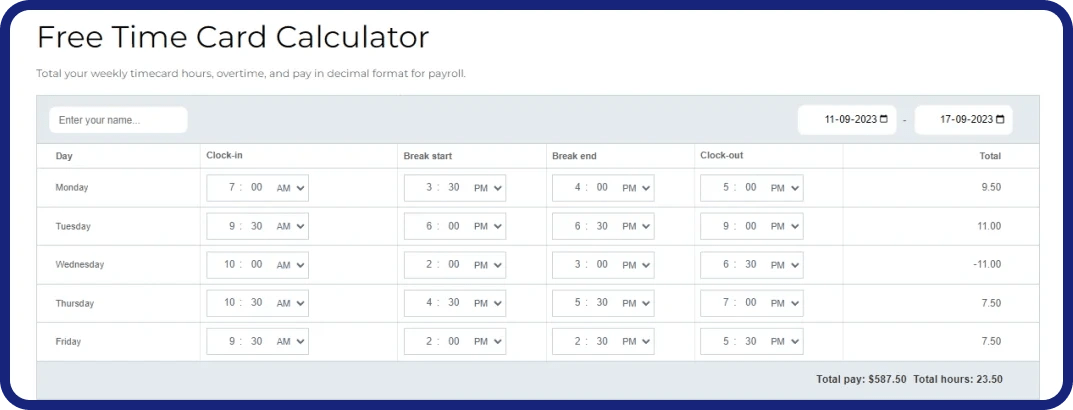 Free Time Card Calculator

Total your weekly timecard hours, overtime, and pay in decimal format for payroll.

Enter your name...

11-09-2023 - 17-09-2023

| Day | Clock-in | Break start | Break end | Clock-out | Total |
|---|---|---|---|---|---|
| Monday | 7 : 00 AM | 3 : 30 PM | 4 : 00 PM | 5 : 00 PM | 9.50 |
| Tuesday | 9 : 30 AM | 6 : 00 PM | 6 : 30 PM | 9 : 00 PM | 11.00 |
| Wednesday | 10 : 00 AM | 2 : 00 PM | 3 : 00 PM | 6 : 30 PM | -11.00 |
| Thursday | 10 : 30 AM | 4 : 30 PM | 5 : 30 PM | 7 : 00 PM | 7.50 |
| Friday | 9 : 30 AM | 2 : 00 PM | 2 : 30 PM | 5 : 30 PM | 7.50 |

Total pay: $587.50 Total hours: 23.50